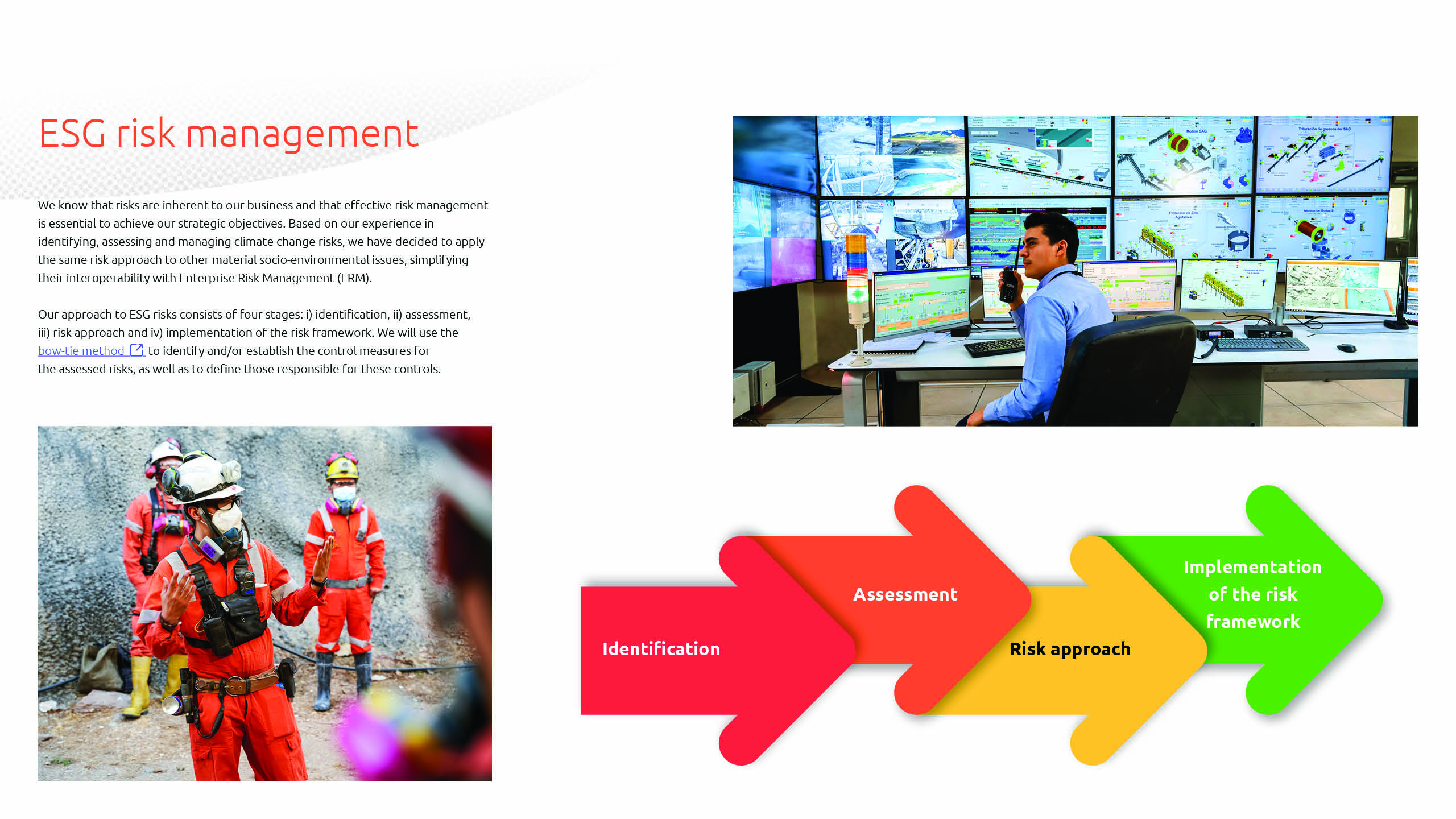 ESG risk management

We know that risks are inherent to our business and that effective risk management is essential to achieve our strategic objectives. Based on our experience in identifying, assessing and managing climate change risks, we have decided to apply the same risk approach to other material socio-environmental issues, simplifying their interoperability with Enterprise Risk Management (ERM).

Our approach to ESG risks consists of four stages: i) identification, ii) assessment, iii) risk approach and iv) implementation of the risk framework. We will use the bow-tie method to identify and/or establish the control measures for the assessed risks, as well as to define those responsible for these controls.

Identification

Assessment

Risk approach

Implementation of the risk framework